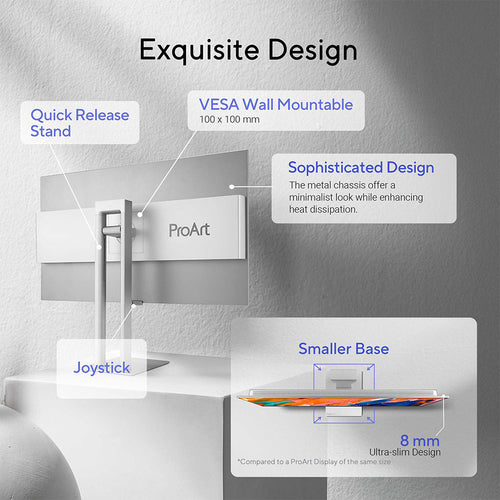 Exquisite Design

Quick Release Stand

VESA Wall Mountable
100 x 100 mm

Sophisticated Design
The metal chassis offer a minimalist look while enhancing heat dissipation.

ProArt

Joystick

Smaller Base

8 mm
Ultra-slim Design

*Compared to a ProArt Display of the same size